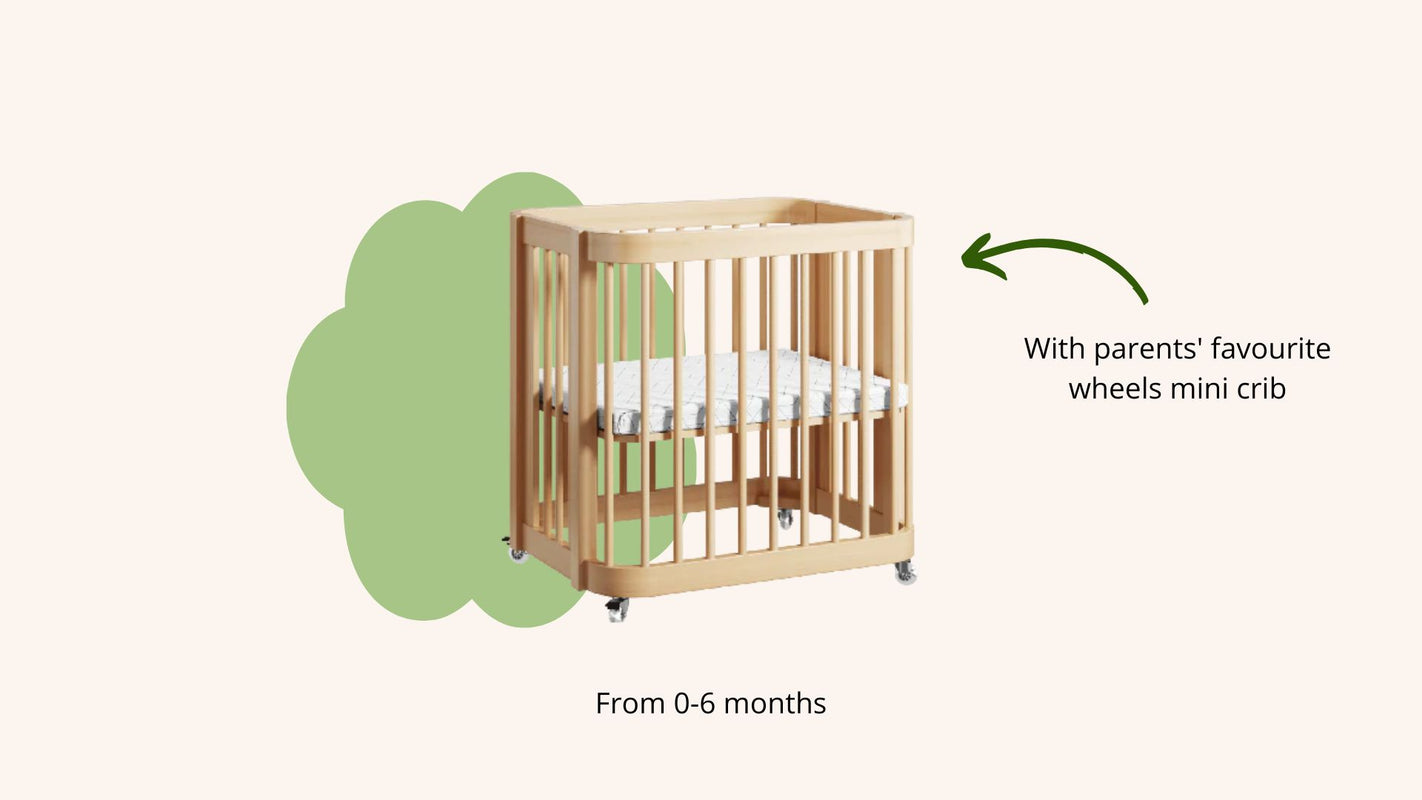 With parents' favourite wheels mini crib

From 0-6 months